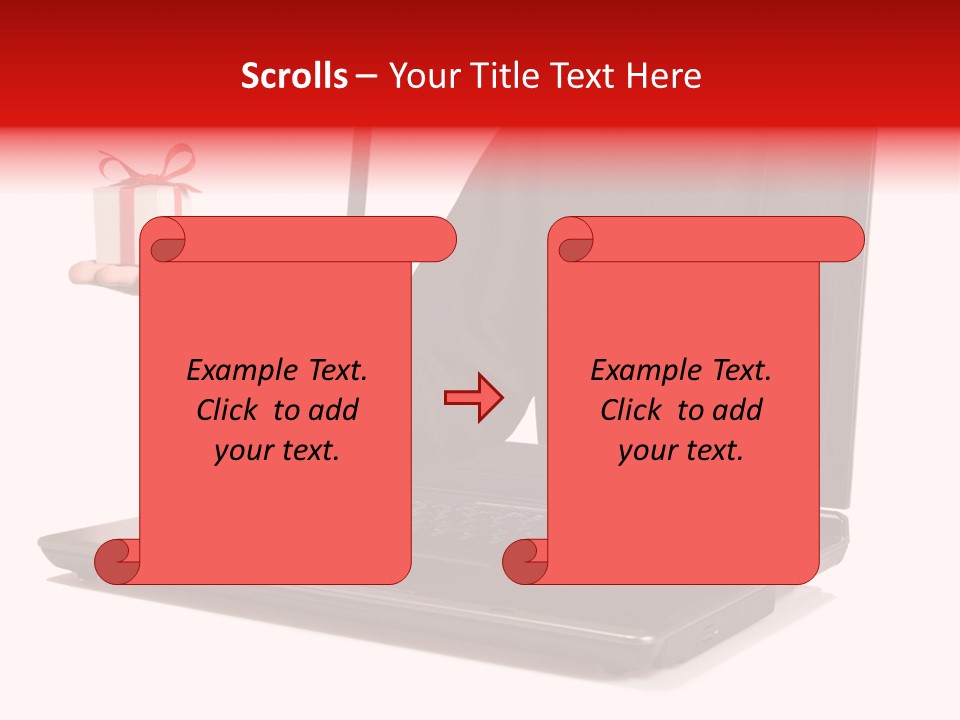 Scrolls – Your Title Text Here

Example Text. Click to add your text.

Example Text. Click to add your text.